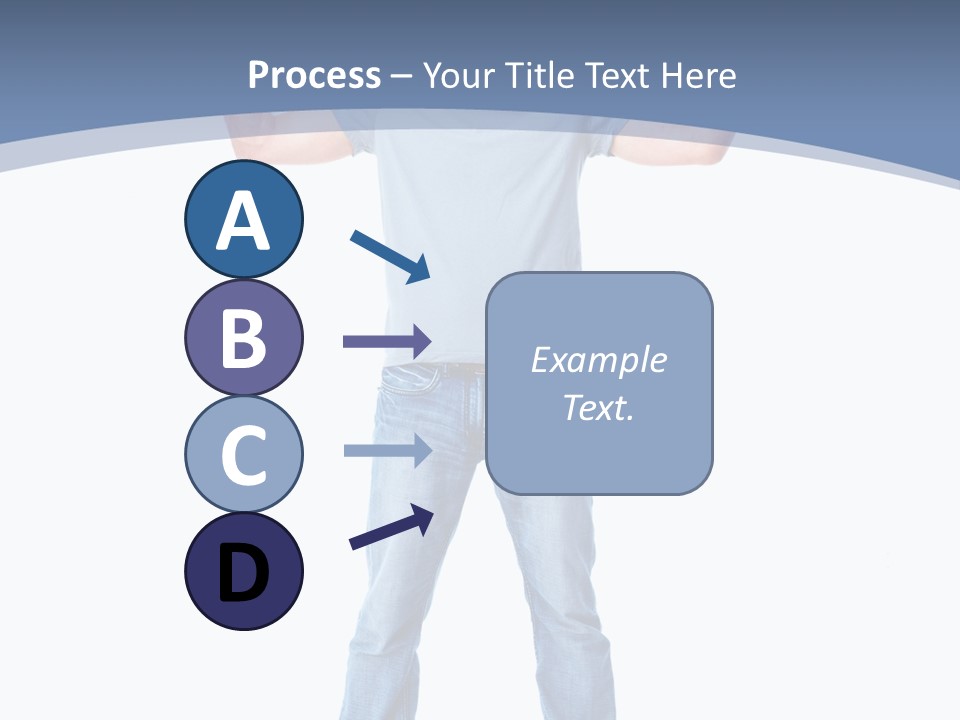 Process – Your Title Text Here

A

B

C

D

Example Text.